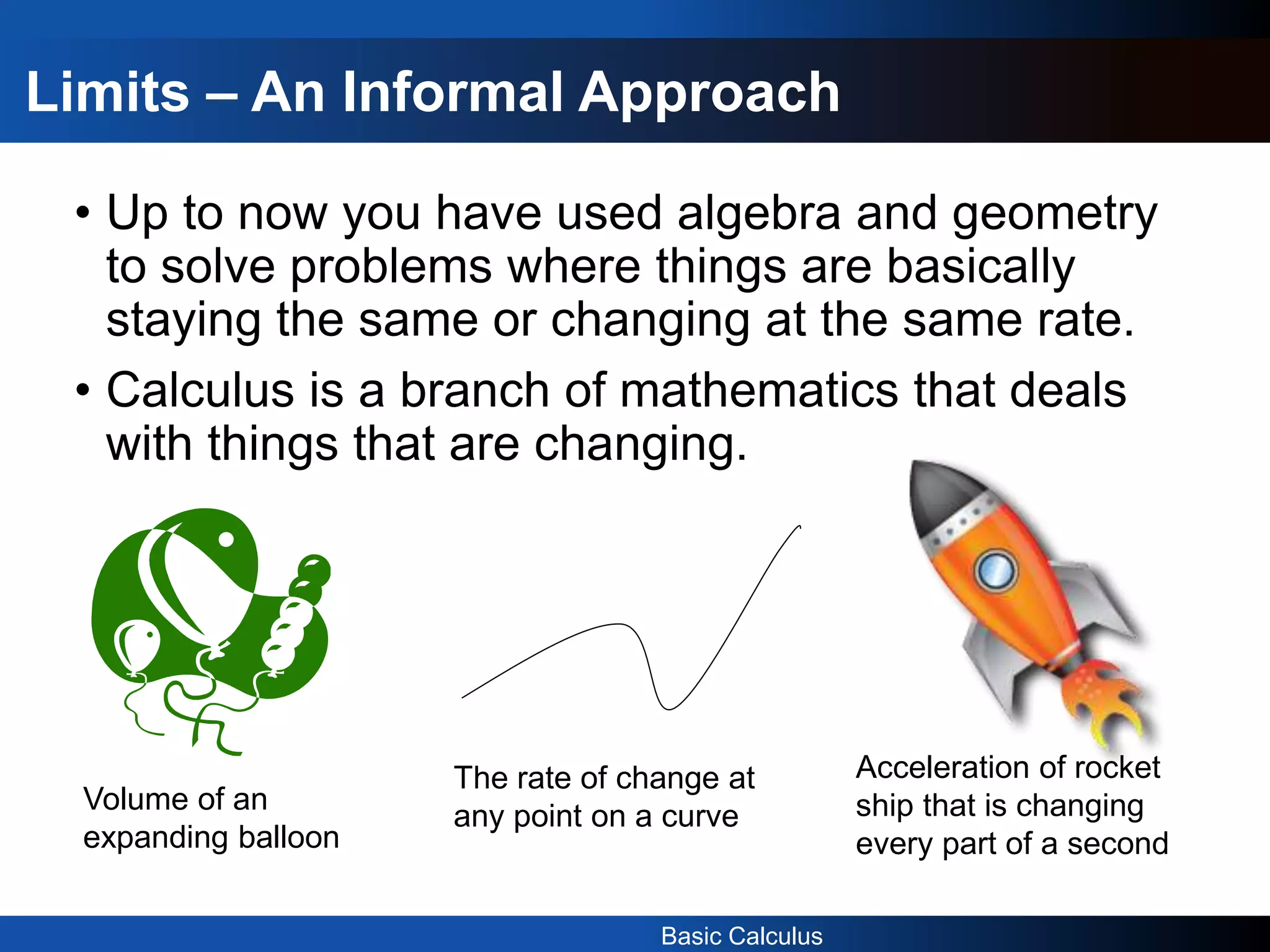 Limits – An Informal Approach

• Up to now you have used algebra and geometry to solve problems where things are basically staying the same or changing at the same rate.

• Calculus is a branch of mathematics that deals with things that are changing.

Volume of an expanding balloon

The rate of change at any point on a curve

Acceleration of rocket ship that is changing every part of a second

Basic Calculus